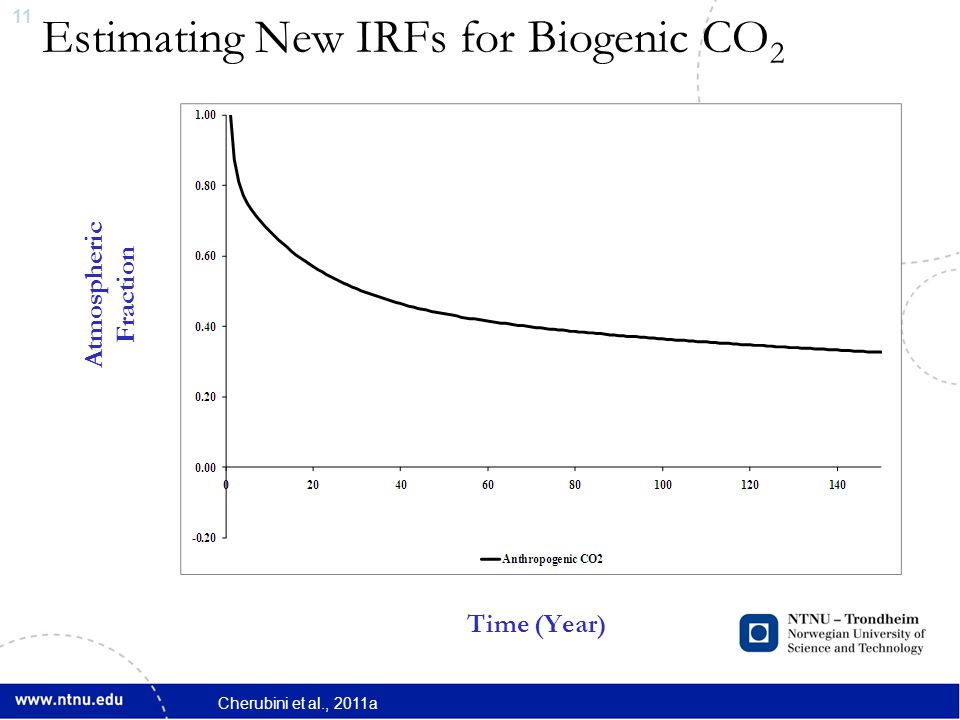 11

Estimating New IRFs for Biogenic $CO_2$

Atmospheric Fraction

1.00
0.80
0.60
0.40
0.20
0.00
-0.20

0
20
40
60
80
100
120
140

Anthropogenic CO2

Time (Year)

NTNU – Trondheim
Norwegian University of Science and Technology

www.ntnu.edu

Cherubini et al., 2011a